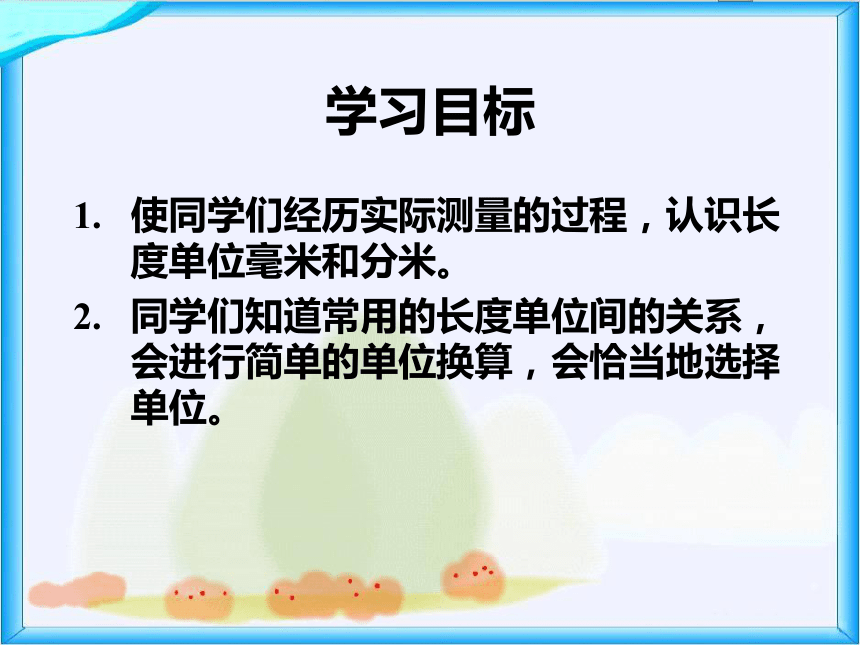 学习目标

1. 使同学们经历实际测量的过程，认识长度单位毫米和分米。

2. 同学们知道常用的长度单位间的关系，会进行简单的单位换算，会恰当地选择单位。